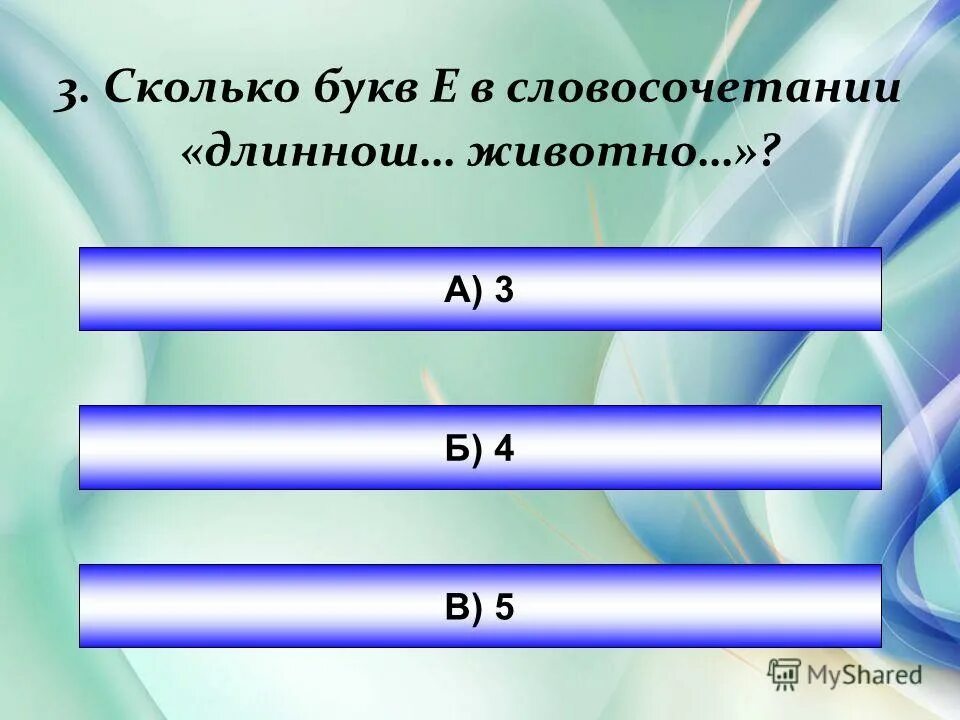 3. Сколько букв Е в словосочетании «длиннош… животно…»?

А) 3

Б) 4

В) 5

MyShared